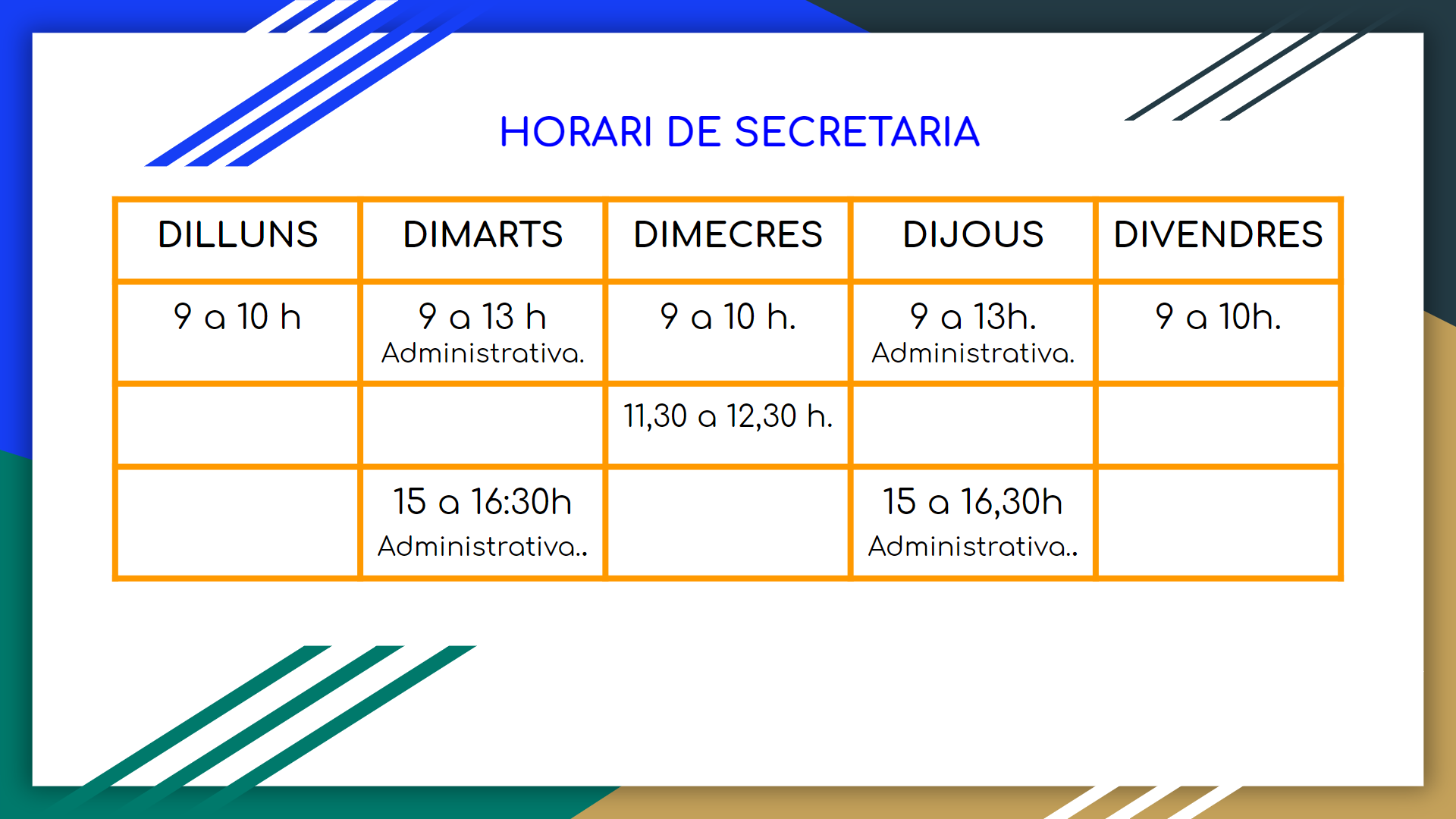 HORARI DE SECRETARIA

| DILLUNS | DIMARTS | DIMECRES | DIJOUS | DIVENDRES |
|---|---|---|---|---|
| 9 a 10 h | 9 a 13 h Administrativa. | 9 a 10 h. | 9 a 13h. Administrativa. | 9 a 10h. |
| | | 11,30 a 12,30 h. | | |
| | 15 a 16:30h Administrativa.. | | 15 a 16,30h Administrativa.. | |